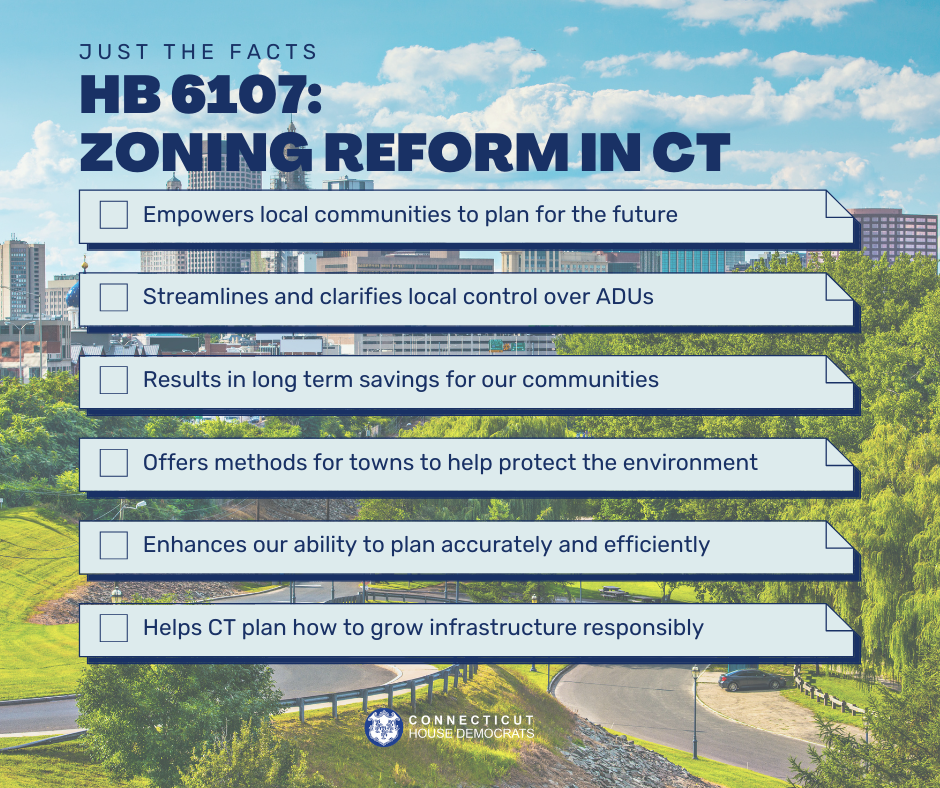 JUST THE FACTS
HB 6107:
ZONING REFORM IN CT

Empowers local communities to plan for the future

Streamlines and clarifies local control over ADUs

Results in long term savings for our communities

Offers methods for towns to help protect the environment

Enhances our ability to plan accurately and efficiently

Helps CT plan how to grow infrastructure responsibly

CONNECTICUT
HOUSE DEMOCRATS